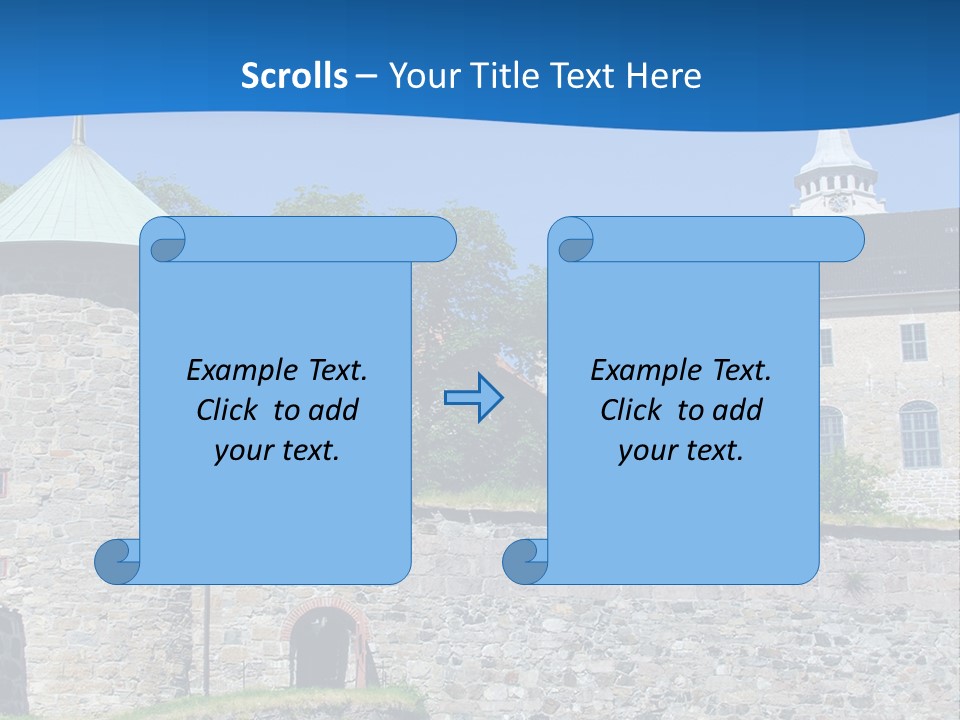 Scrolls – Your Title Text Here

Example Text. Click to add your text.

Example Text. Click to add your text.